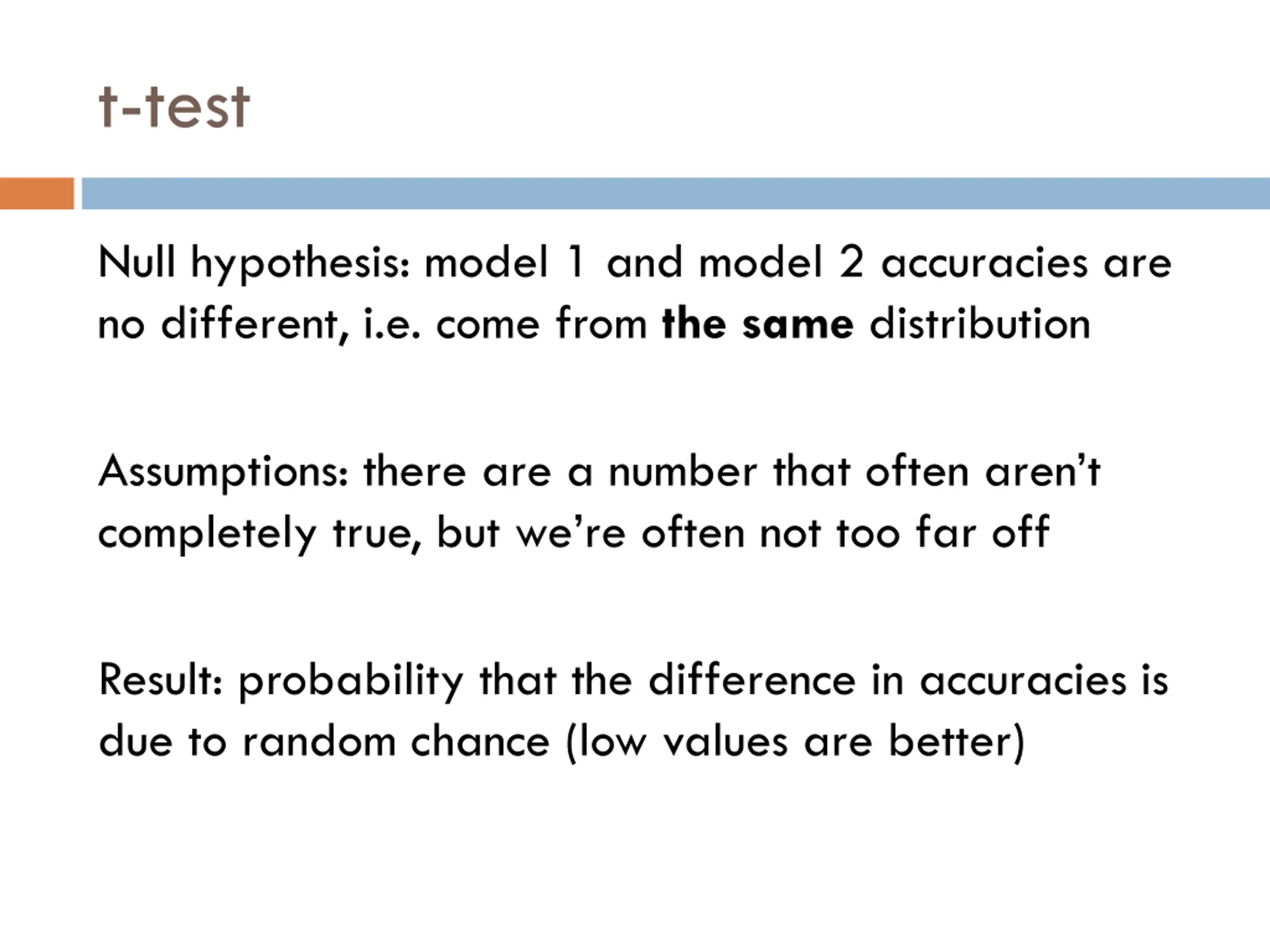 t-test

Null hypothesis: model 1 and model 2 accuracies are no different, i.e. come from the same distribution

Assumptions: there are a number that often aren’t completely true, but we’re often not too far off

Result: probability that the difference in accuracies is due to random chance (low values are better)